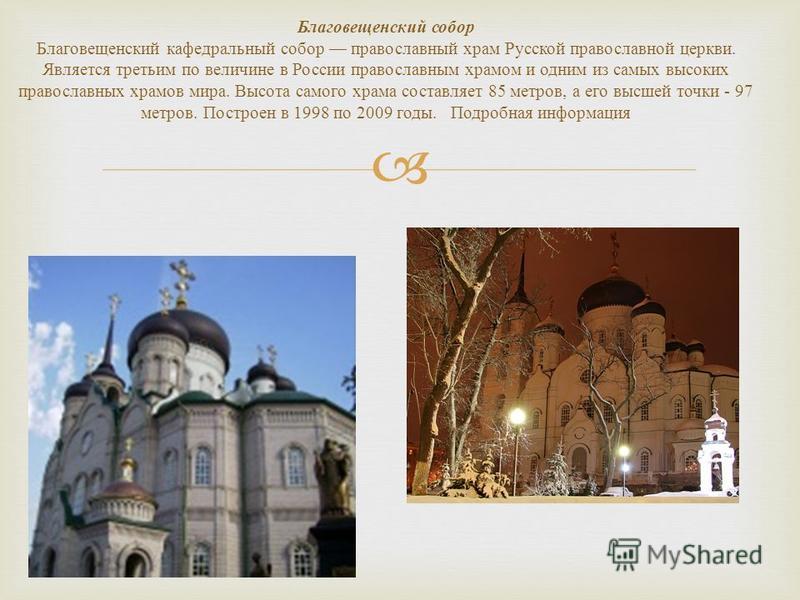 Благовещенский собор

Благовещенский кафедральный собор — православный храм Русской православной церкви. Является третьим по величине в России православным храмом и одним из самых высоких православных храмов мира. Высота самого храма составляет 85 метров, а его высшей точки - 97 метров. Построен в 1998 по 2009 годы. Подробная информация

MyShared